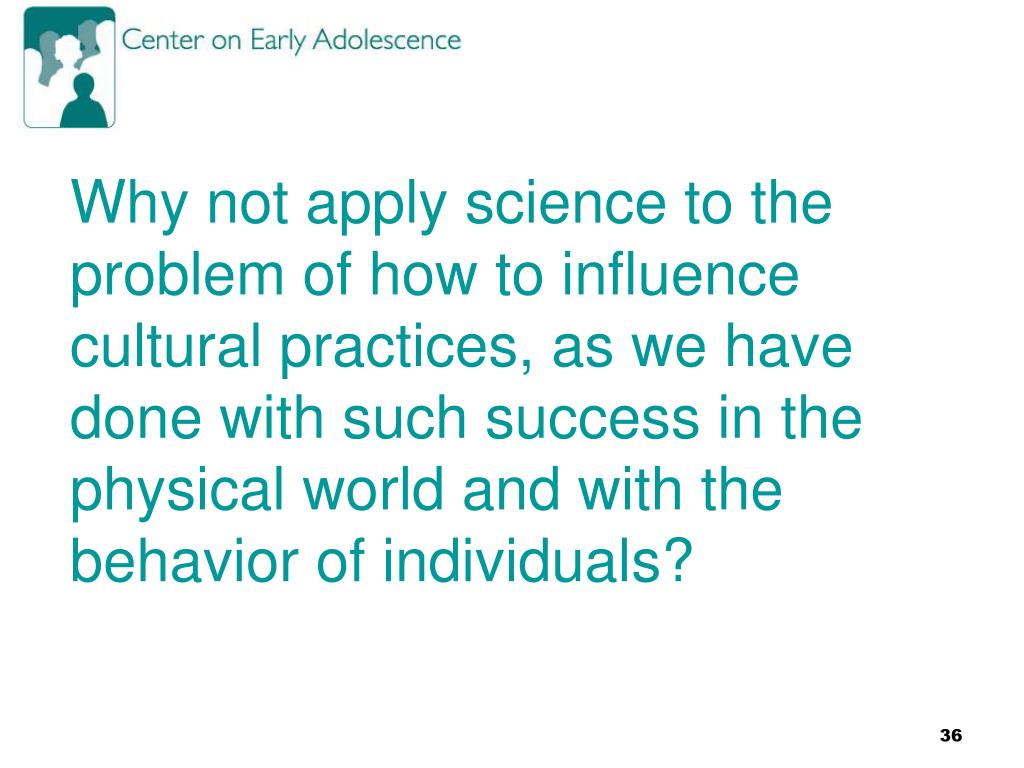 Center on Early Adolescence

Why not apply science to the problem of how to influence cultural practices, as we have done with such success in the physical world and with the behavior of individuals?

36